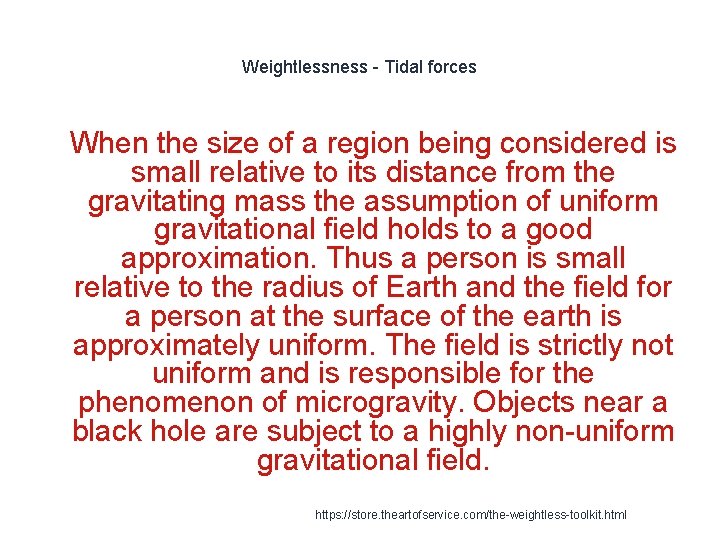 Weightlessness - Tidal forces

When the size of a region being considered is small relative to its distance from the gravitating mass the assumption of uniform gravitational field holds to a good approximation. Thus a person is small relative to the radius of Earth and the field for a person at the surface of the earth is approximately uniform. The field is strictly not uniform and is responsible for the phenomenon of microgravity. Objects near a black hole are subject to a highly non-uniform gravitational field.

https://store.theartofservice.com/the-weightless-toolkit.html